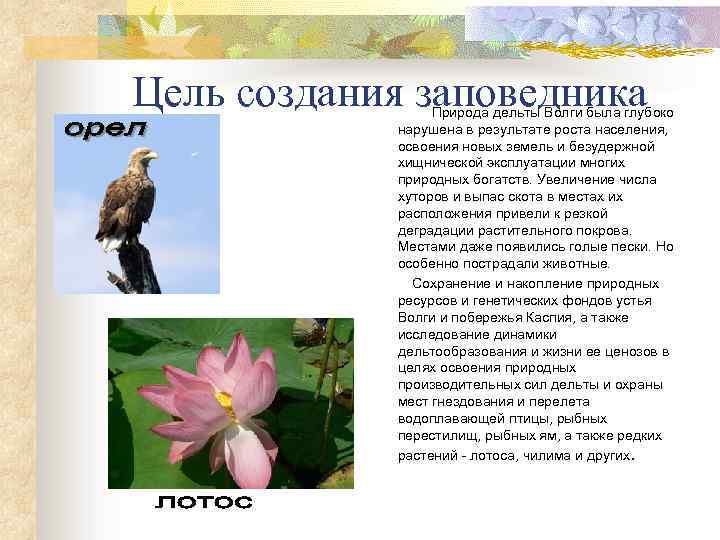 Цель создания заповедника

орел

Природа дельты Волги была глубоко нарушена в результате роста населения, освоения новых земель и безудержной хищнической эксплуатации многих природных богатств. Увеличение числа хуторов и выпас скота в местах их расположения привели к резкой деградации растительного покрова. Местами даже появились голые пески. Но особенно пострадали животные.

Сохранение и накопление природных ресурсов и генетических фондов устья Волги и побережья Каспия, а также исследование динамики дельтообразования и жизни ее ценозов в целях освоения природных производительных сил дельты и охраны мест гнездования и перелета водоплавающей птицы, рыбных перестилищ, рыбных ям, а также редких растений - лотоса, чилима и других.

лотос